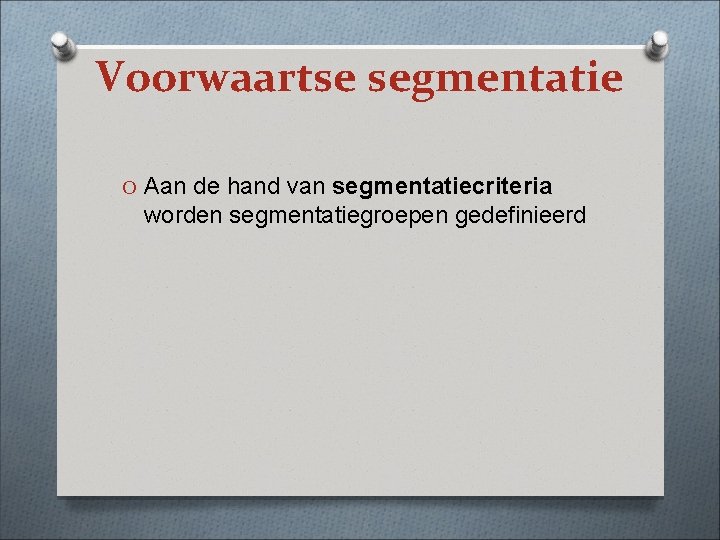 Voorwaartse segmentatie

O Aan de hand van segmentatiecriteria worden segmentatiegroepen gedefinieerd